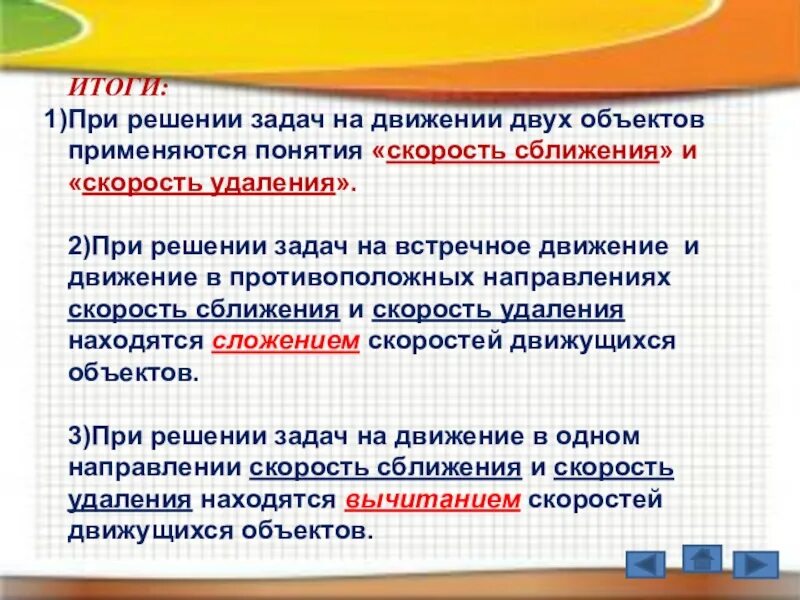 ИТОГИ:

1)При решении задач на движении двух объектов применяются понятия «скорость сближения» и «скорость удаления».

2)При решении задач на встречное движение и движение в противоположных направлениях скорость сближения и скорость удаления находятся сложением скоростей движущихся объектов.

3)При решении задач на движение в одном направлении скорость сближения и скорость удаления находятся вычитанием скоростей движущихся объектов.